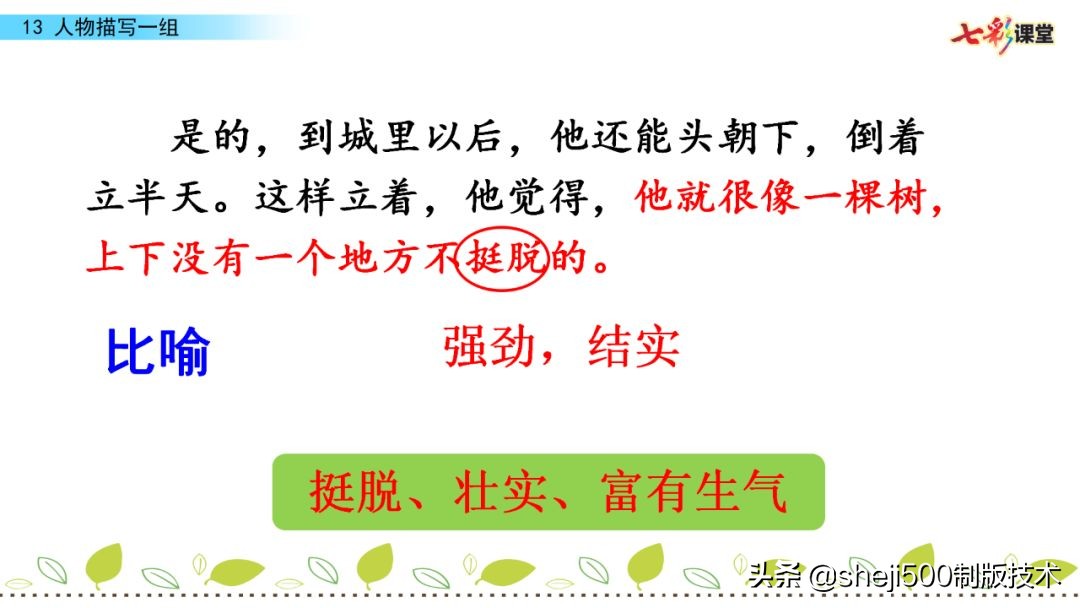 13 人物描写一组

七彩课堂

是的，到城里以后，他还能头朝下，倒着立半天。这样立着，他觉得，他就很像一棵树，上下没有一个地方不挺脱的。

比喻

强劲，结实

挺脱、壮实、富有生气

头条 @sheji500制版技术